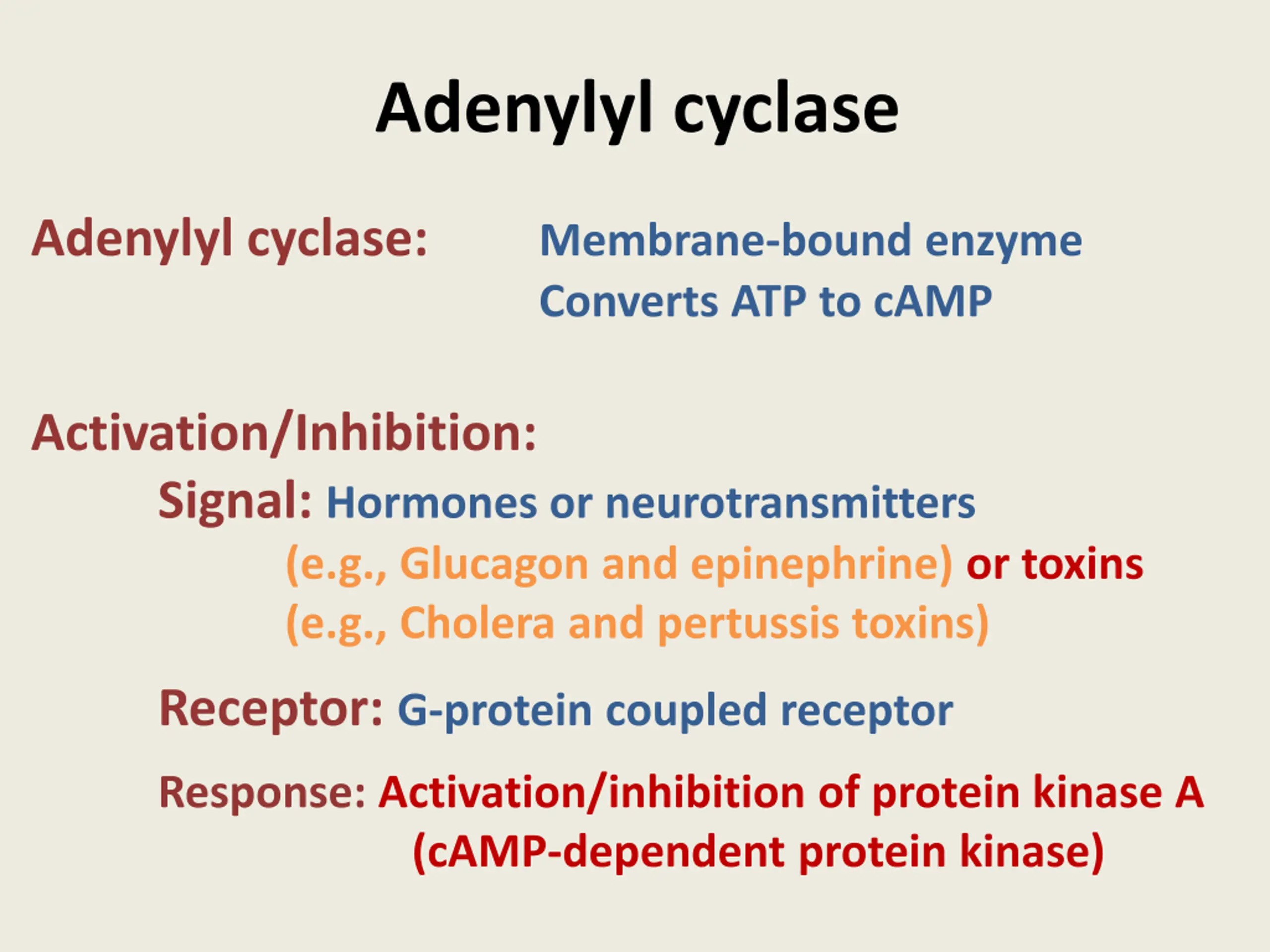 Adenylyl cyclase

Adenylyl cyclase: Membrane-bound enzyme
Converts ATP to cAMP

Activation/Inhibition:

Signal: Hormones or neurotransmitters (e.g., Glucagon and epinephrine) or toxins (e.g., Cholera and pertussis toxins)

Receptor: G-protein coupled receptor

Response: Activation/inhibition of protein kinase A (cAMP-dependent protein kinase)